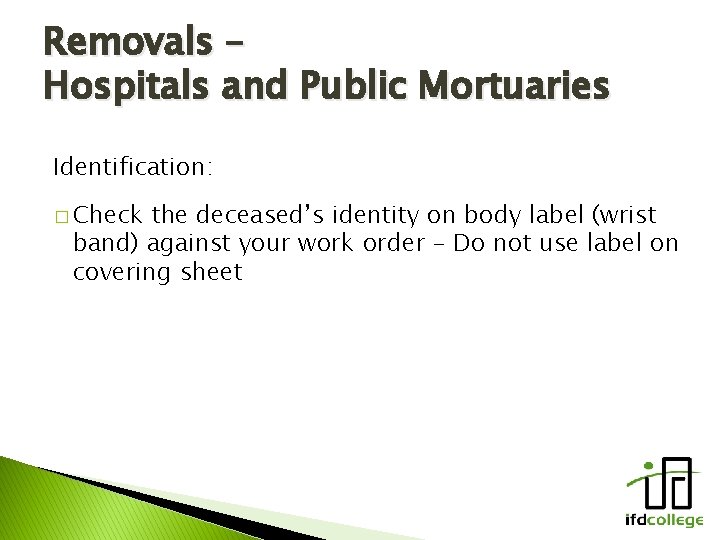 Removals –
Hospitals and Public Mortuaries

Identification:

□ Check the deceased's identity on body label (wrist band) against your work order – Do not use label on covering sheet

ifdcollege